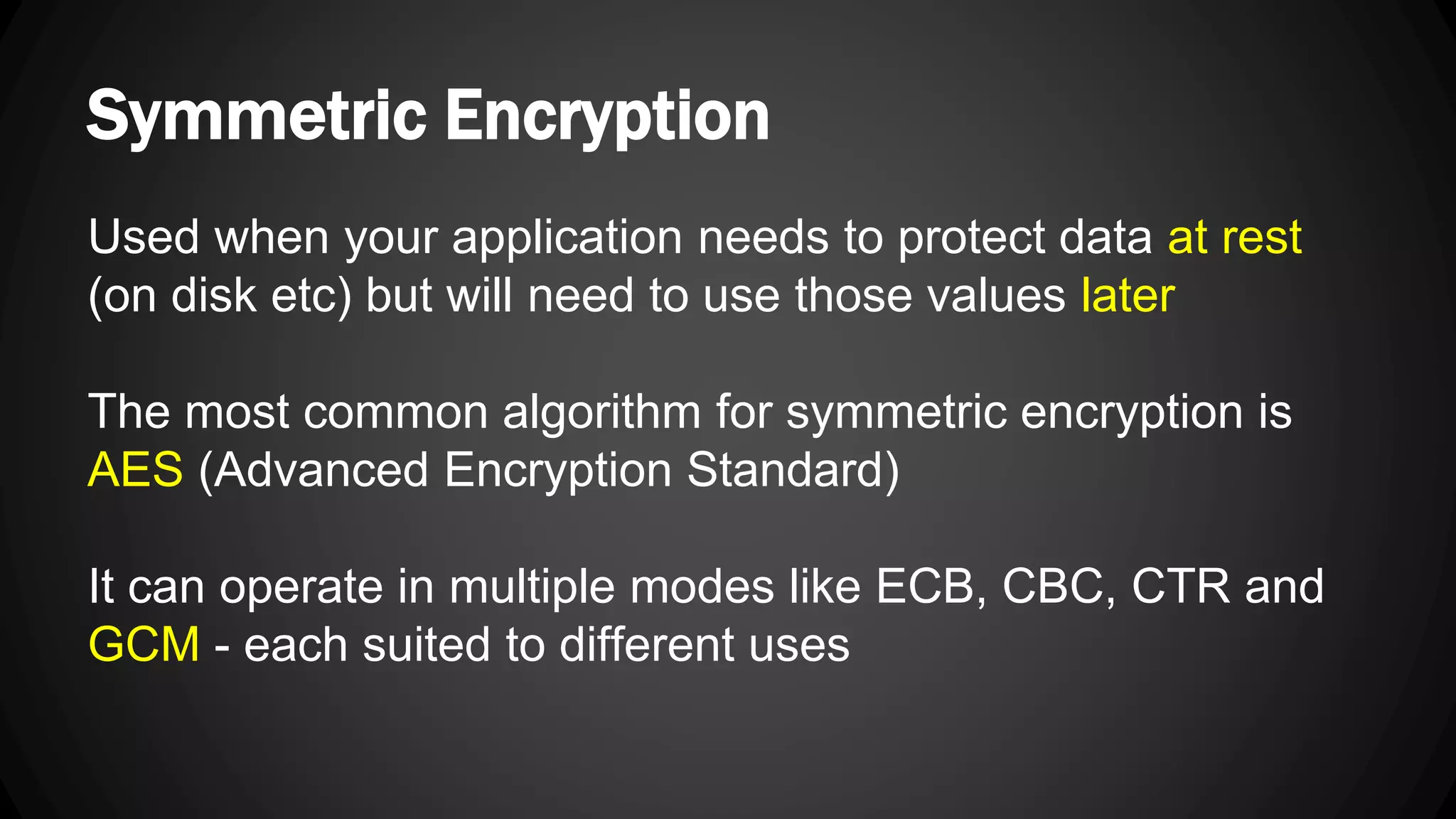 Symmetric Encryption

Used when your application needs to protect data at rest (on disk etc) but will need to use those values later

The most common algorithm for symmetric encryption is AES (Advanced Encryption Standard)

It can operate in multiple modes like ECB, CBC, CTR and GCM - each suited to different uses